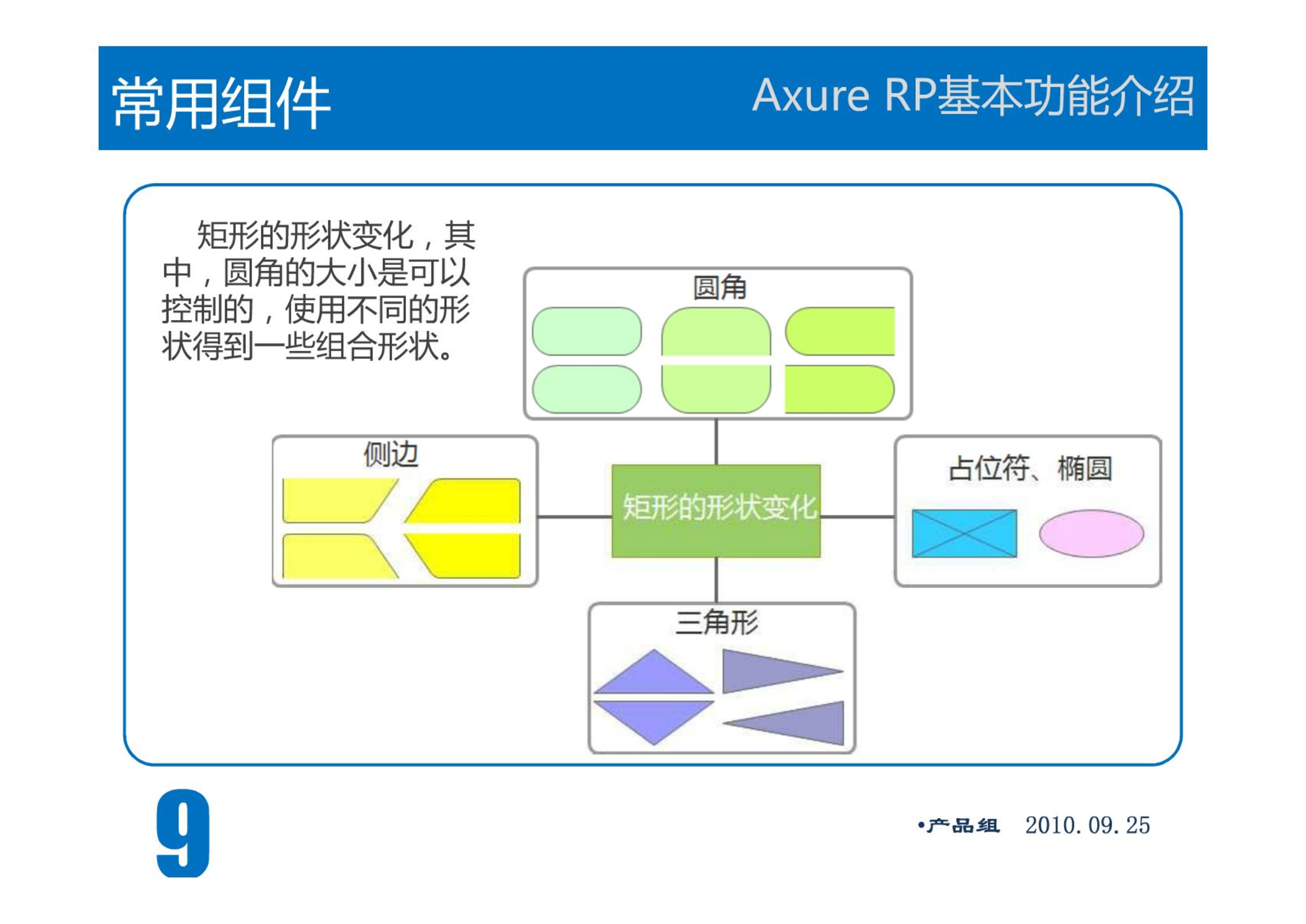 常用组件

Axure RP基本功能介绍

矩形的形状变化，其中，圆角的大小是可以控制的，使用不同的形状得到一些组合形状。

圆角

侧边

矩形的形状变化

占位符、椭圆

三角形

9

•产品组　2010.09.25